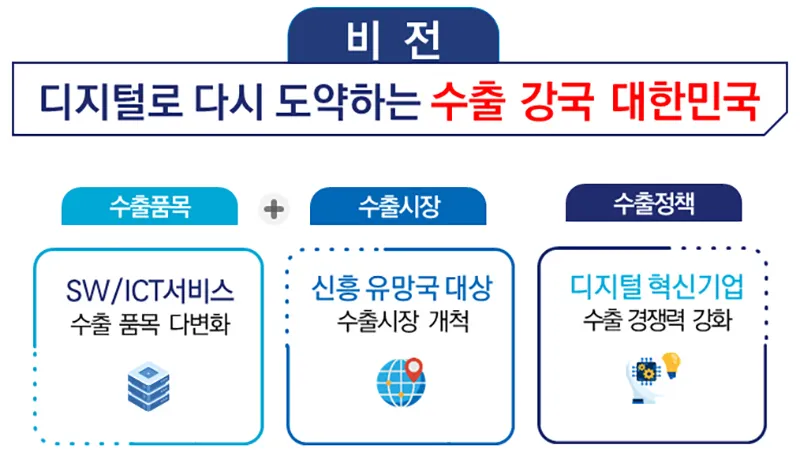 비 전

디지털로 다시 도약하는 수출 강국 대한민국

수출품목

SW/ICT서비스
수출 품목 다변화

+

수출시장

신흥 유망국 대상
수출시장 개척

수출정책

디지털 혁신기업
수출 경쟁력 강화